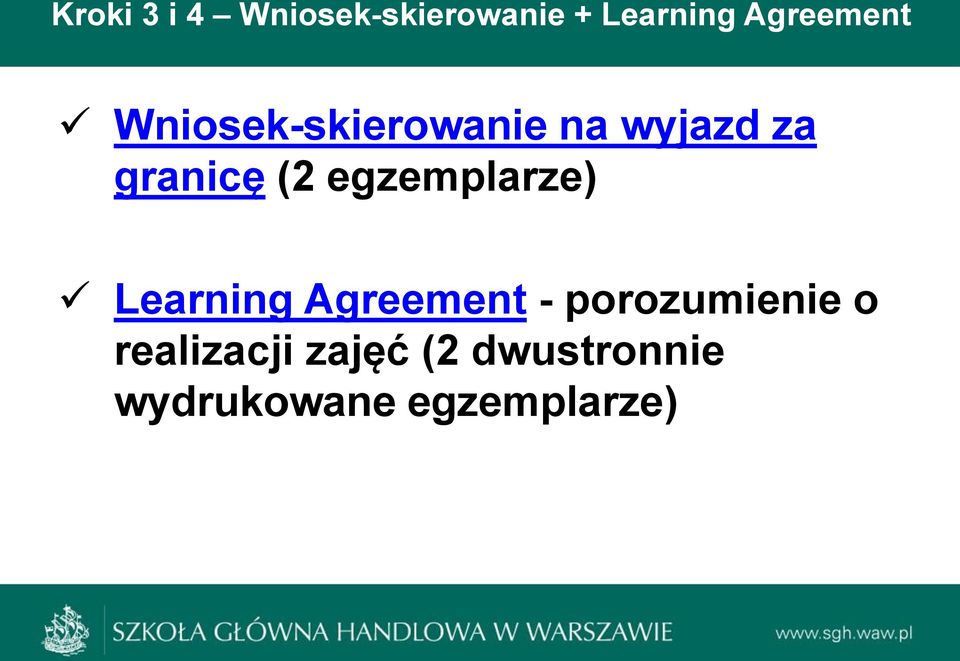 Kroki 3 i 4 – Wniosek-skierowanie + Learning Agreement

✓ Wniosek-skierowanie na wyjazd za granicę (2 egzemplarze)

✓ Learning Agreement - porozumienie o realizacji zajęć (2 dwustronnie wydrukowane egzemplarze)

SZKOŁA GŁÓWNA HANDLOWA W WARSZAWIE

www.sgh.waw.pl